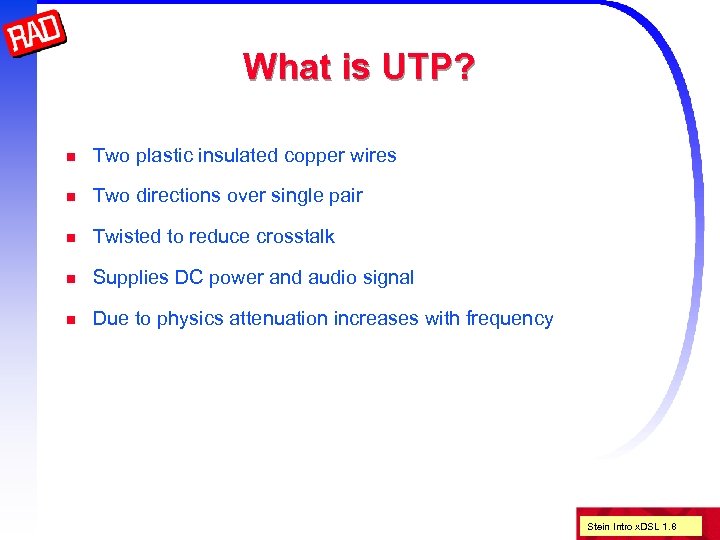 RAD

What is UTP?

Two plastic insulated copper wires

Two directions over single pair

Twisted to reduce crosstalk

Supplies DC power and audio signal

Due to physics attenuation increases with frequency

Stein Intro xDSL 1.8